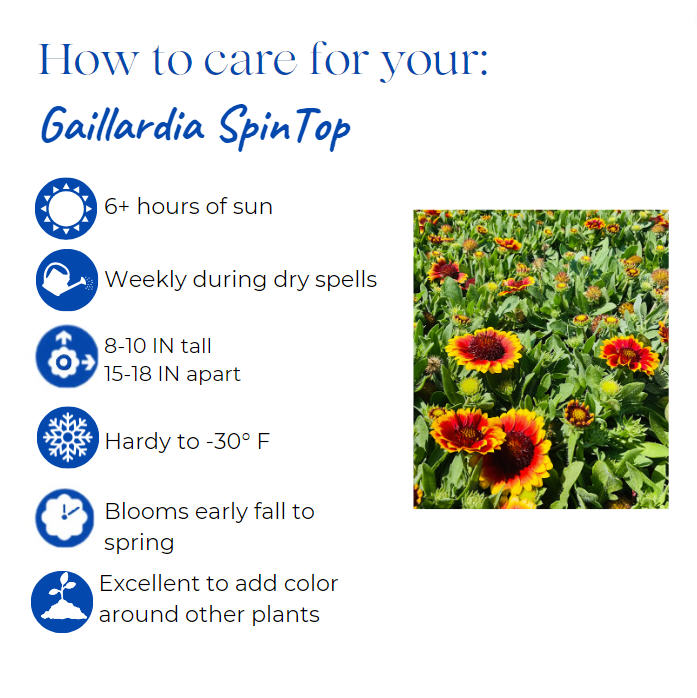 How to care for your:

Gaillardia SpinTop

6+ hours of sun

Weekly during dry spells

8-10 IN tall
15-18 IN apart

Hardy to -30° F

Blooms early fall to spring

Excellent to add color around other plants